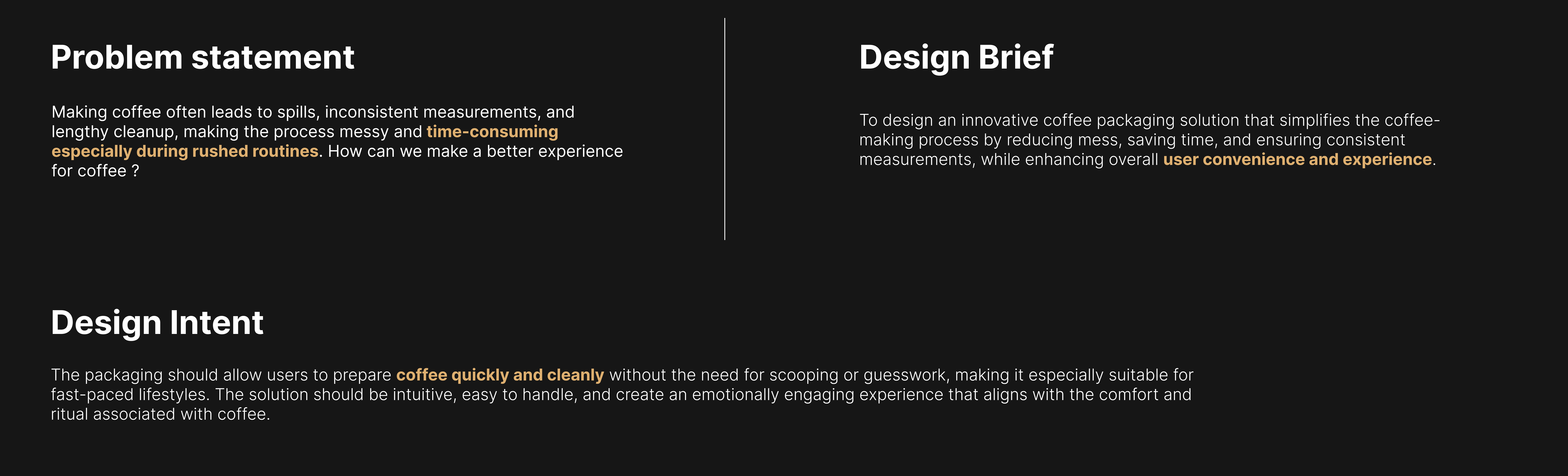 Problem statement

Making coffee often leads to spills, inconsistent measurements, and lengthy cleanup, making the process messy and time-consuming especially during rushed routines. How can we make a better experience for coffee ?

Design Brief

To design an innovative coffee packaging solution that simplifies the coffee-making process by reducing mess, saving time, and ensuring consistent measurements, while enhancing overall user convenience and experience.

Design Intent

The packaging should allow users to prepare coffee quickly and cleanly without the need for scooping or guesswork, making it especially suitable for fast-paced lifestyles. The solution should be intuitive, easy to handle, and create an emotionally engaging experience that aligns with the comfort and ritual associated with coffee.